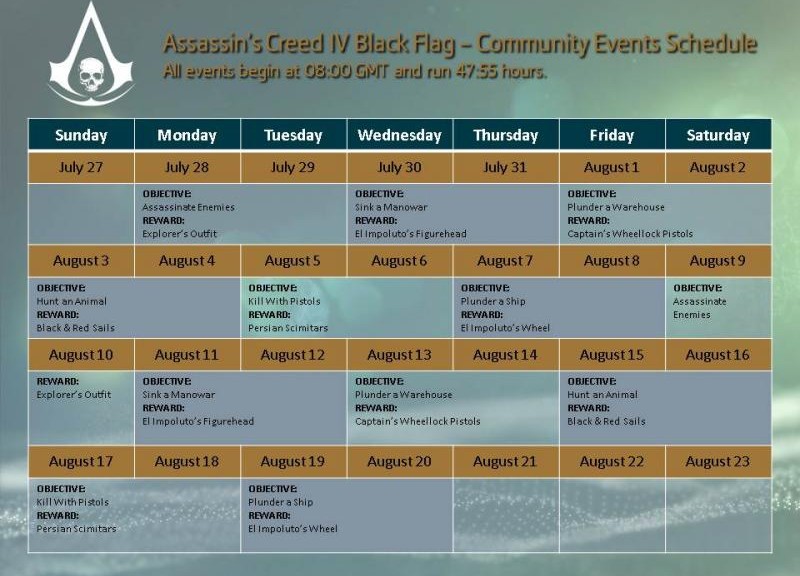 Assassin's Creed IV Black Flag – Community Events Schedule
All events begin at 08:00 GMT and run 47:55 hours.

| Sunday | Monday | Tuesday | Wednesday | Thursday | Friday | Saturday |
|---|---|---|---|---|---|---|
| July 27 | July 28 | July 29 | July 30 | July 31 | August 1 | August 2 |
| | OBJECTIVE: Assassinate Enemies REWARD: Explorer's Outfit | | OBJECTIVE: Sink a Manowar REWARD: El Impoluto's Figurehead | | OBJECTIVE: Plunder a Warehouse REWARD: Captain's Wheellock Pistols | |
| August 3 | August 4 | August 5 | August 6 | August 7 | August 8 | August 9 |
| OBJECTIVE: Hunt an Animal REWARD: Black & Red Sails | | OBJECTIVE: Kill With Pistols REWARD: Persian Scimitars | | OBJECTIVE: Plunder a Ship REWARD: El Impoluto's Wheel | | OBJECTIVE: Assassinate Enemies |
| August 10 | August 11 | August 12 | August 13 | August 14 | August 15 | August 16 |
| REWARD: Explorer's Outfit | OBJECTIVE: Sink a Manowar REWARD: El Impoluto's Figurehead | | OBJECTIVE: Plunder a Warehouse REWARD: Captain's Wheellock Pistols | | OBJECTIVE: Hunt an Animal REWARD: Black & Red Sails | |
| August 17 | August 18 | August 19 | August 20 | August 21 | August 22 | August 23 |
| OBJECTIVE: Kill With Pistols REWARD: Persian Scimitars | | OBJECTIVE: Plunder a Ship REWARD: El Impoluto's Wheel | | | | |